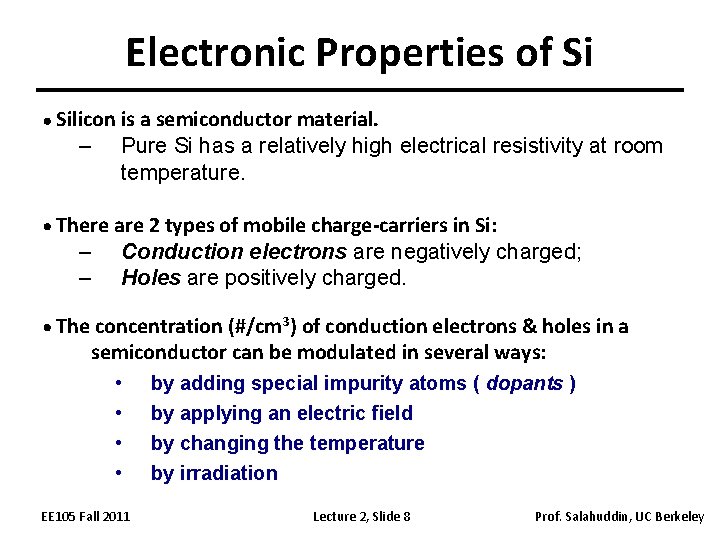 Electronic Properties of Si

• Silicon is a semiconductor material.
– Pure Si has a relatively high electrical resistivity at room temperature.

• There are 2 types of mobile charge-carriers in Si:
– Conduction electrons are negatively charged;
– Holes are positively charged.

• The concentration (#/cm$^3$) of conduction electrons & holes in a semiconductor can be modulated in several ways:
• by adding special impurity atoms ( dopants )
• by applying an electric field
• by changing the temperature
• by irradiation

EE105 Fall 2011 Lecture 2, Slide 8 Prof. Salahuddin, UC Berkeley